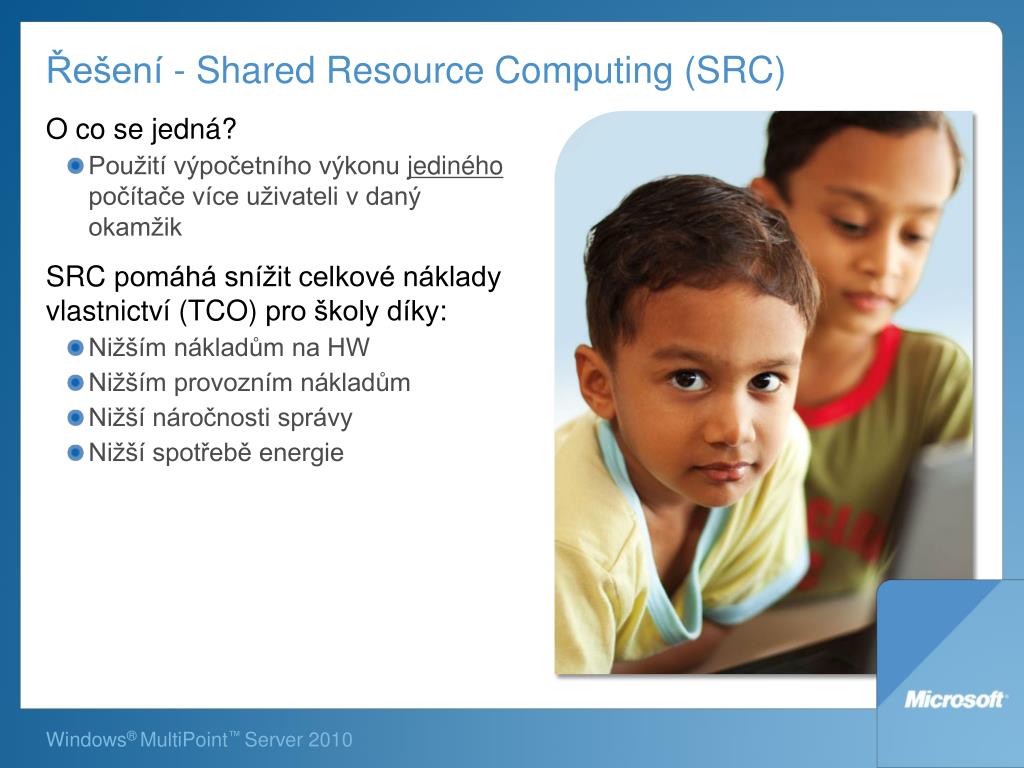 Řešení - Shared Resource Computing (SRC)

O co se jedná?

Použití výpočetního výkonu jediného počítače více uživateli v daný okamžik

SRC pomáhá snížit celkové náklady vlastnictví (TCO) pro školy díky:

Nižším nákladům na HW

Nižším provozním nákladům

Nižší náročnosti správy

Nižší spotřebě energie

Microsoft

Windows® MultiPoint™ Server 2010